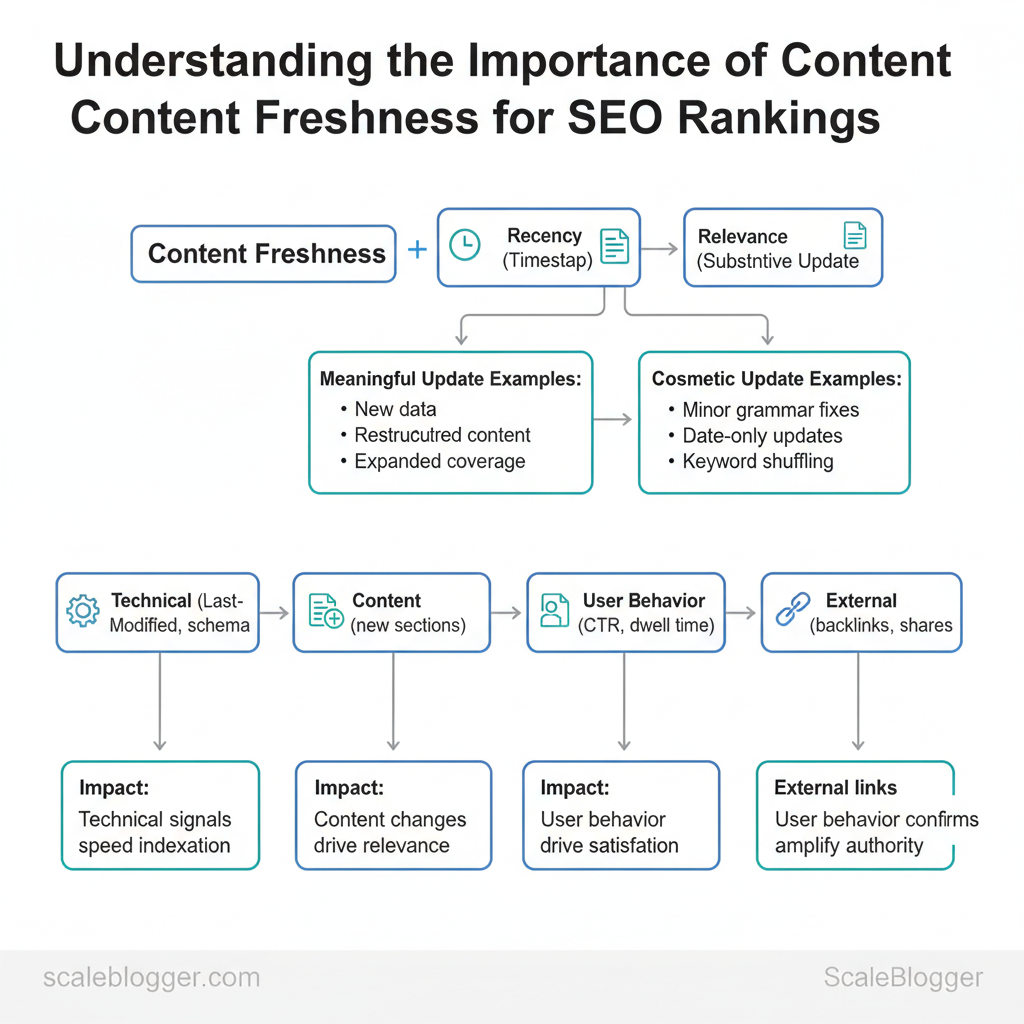 Understanding the Importance of Content Content Freshness for SEO Rankings

Content Freshness

+

Recency (Timestap)

Relevance (Substntive Update

Meaningful Update Examples:
• New data
• Restrucutred content
• Expanded coverage

Cosmetic Update Examples:
• Minor grammar fixes
• Date-only updates
• Keyword shuffling

Technical (Last-Modified, schema

Content (new sections)

User Behavior (CTR, dwell time)

External (backlinks, shares

Impact:
Technical signals speed indexation

Impact:
Content changes drive relevance

Impact:
User behavior drive satisfation

External links
User behavior confirms amplify authority

scaleblogger.com

ScaleBlogger